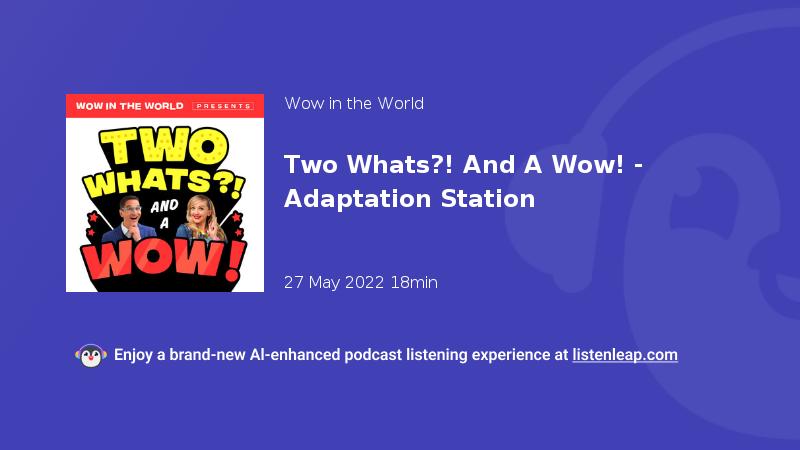 WOW IN THE WORLD PRESENTS
TWO WHATS?! AND A WOW!

Wow in the World

Two Whats?! And A Wow! - Adaptation Station

27 May 2022 18min

Enjoy a brand-new AI-enhanced podcast listening experience at listenleap.com